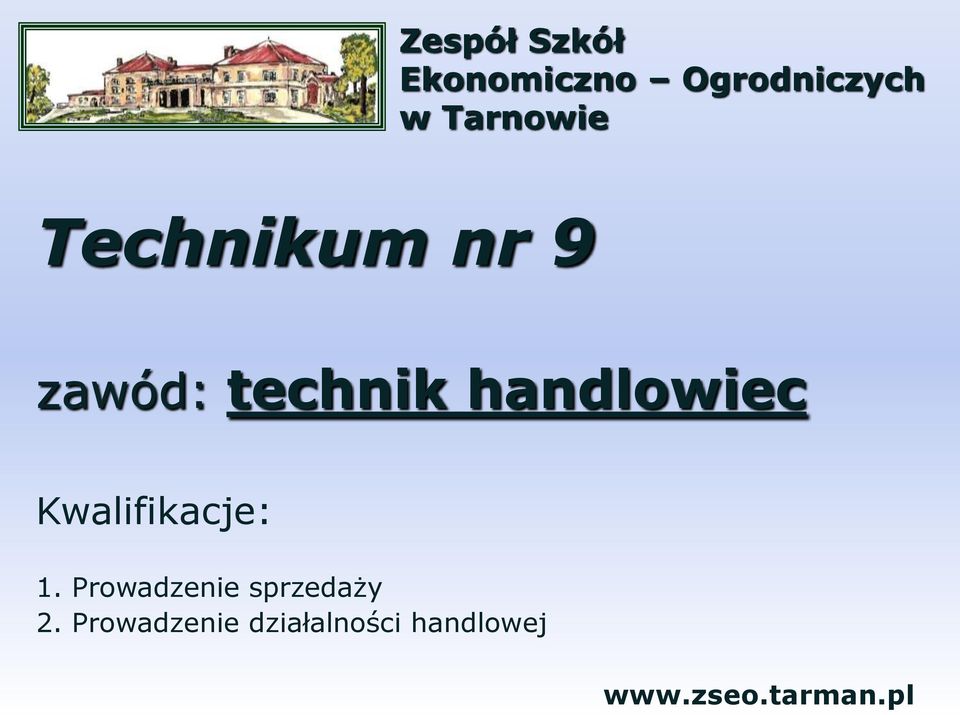 Zespół Szkół
Ekonomiczno – Ogrodniczych
w Tarnowie

Technikum nr 9

zawód: technik handlowiec

Kwalifikacje:

1. Prowadzenie sprzedaży
2. Prowadzenie działalności handlowej

www.zseo.tarman.pl